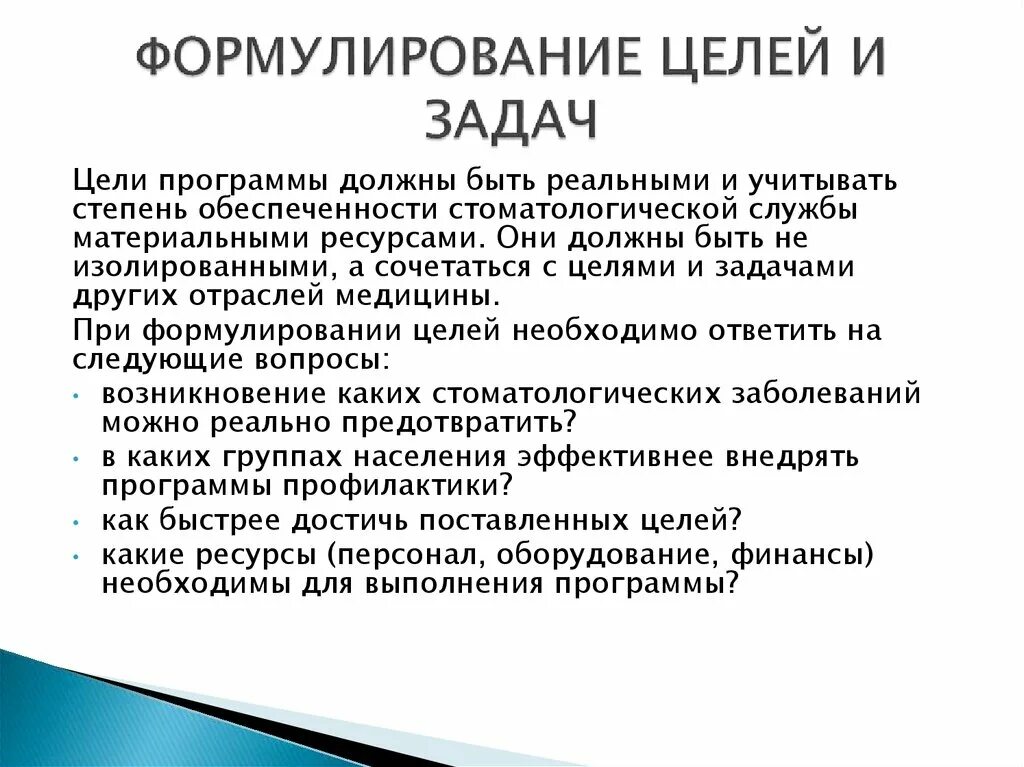 ФОРМУЛИРОВАНИЕ ЦЕЛЕЙ И ЗАДАЧ

Цели программы должны быть реальными и учитывать степень обеспеченности стоматологической службы материальными ресурсами. Они должны быть не изолированными, а сочетаться с целями и задачами других отраслей медицины.

При формулировании целей необходимо ответить на следующие вопросы:

• возникновение каких стоматологических заболеваний можно реально предотвратить?
• в каких группах населения эффективнее внедрять программы профилактики?
• как быстрее достичь поставленных целей?
• какие ресурсы (персонал, оборудование, финансы) необходимы для выполнения программы?